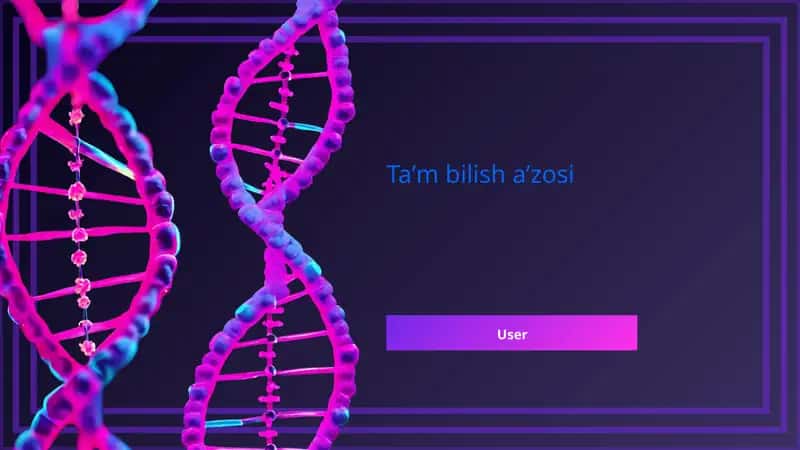 Ta'm bilish a'zosi

User